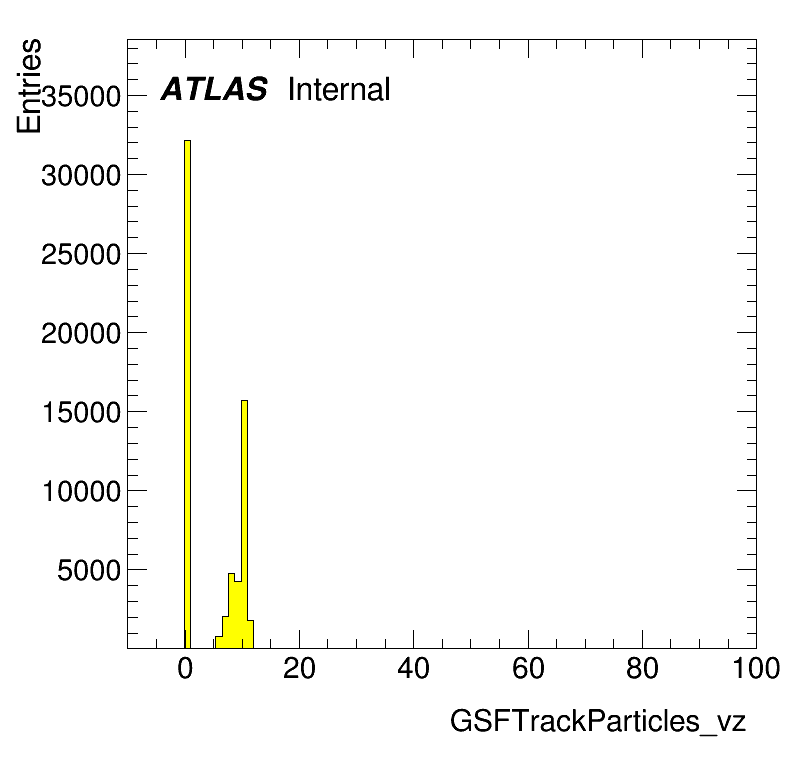 Entries

ATLAS Internal

35000
30000
25000
20000
15000
10000
5000

0
20
40
60
80
100

GSFTrackParticles_vz